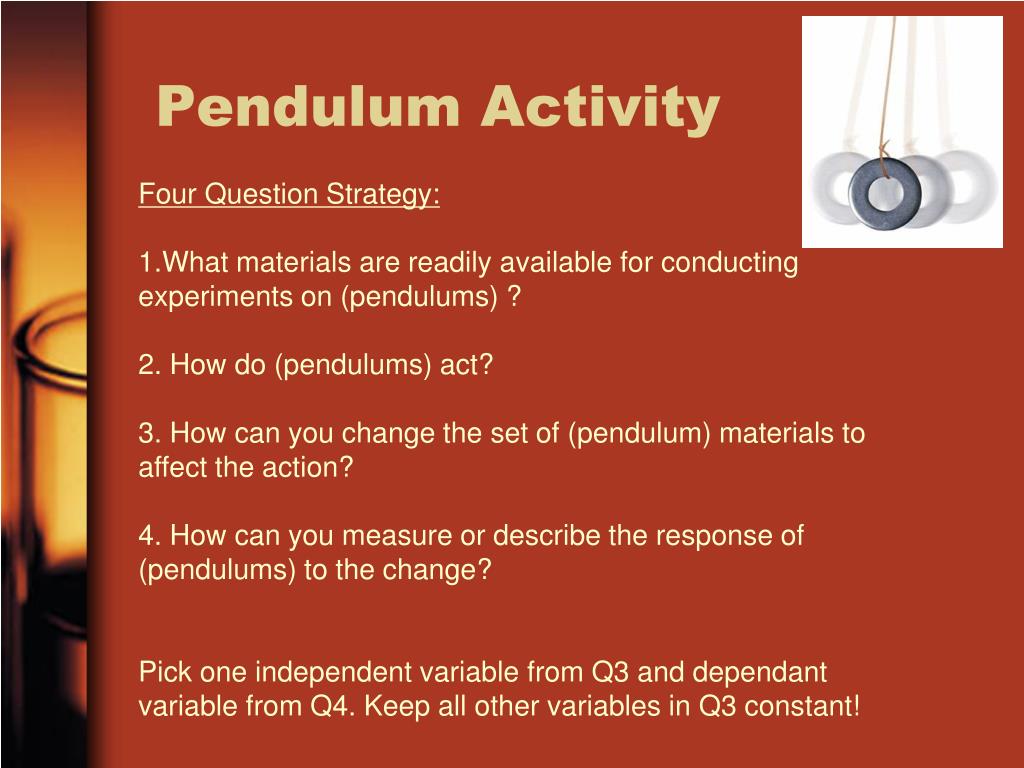 Pendulum Activity

Four Question Strategy:

1.What materials are readily available for conducting experiments on (pendulums) ?

2. How do (pendulums) act?

3. How can you change the set of (pendulum) materials to affect the action?

4. How can you measure or describe the response of (pendulums) to the change?

Pick one independent variable from Q3 and dependant variable from Q4. Keep all other variables in Q3 constant!